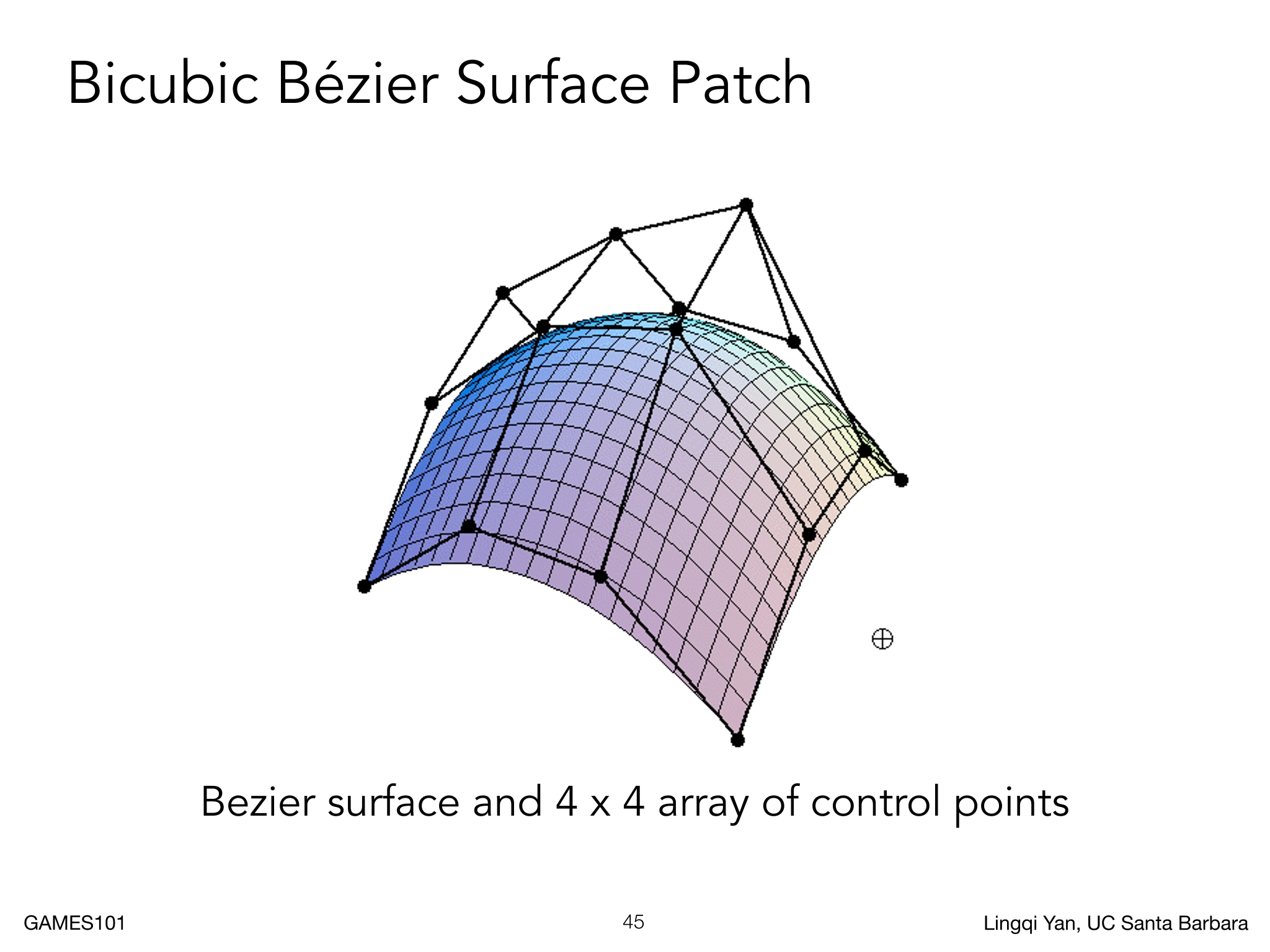 Bicubic Bézier Surface Patch

Bezier surface and 4 x 4 array of control points

GAMES101

45

Lingqi Yan, UC Santa Barbara